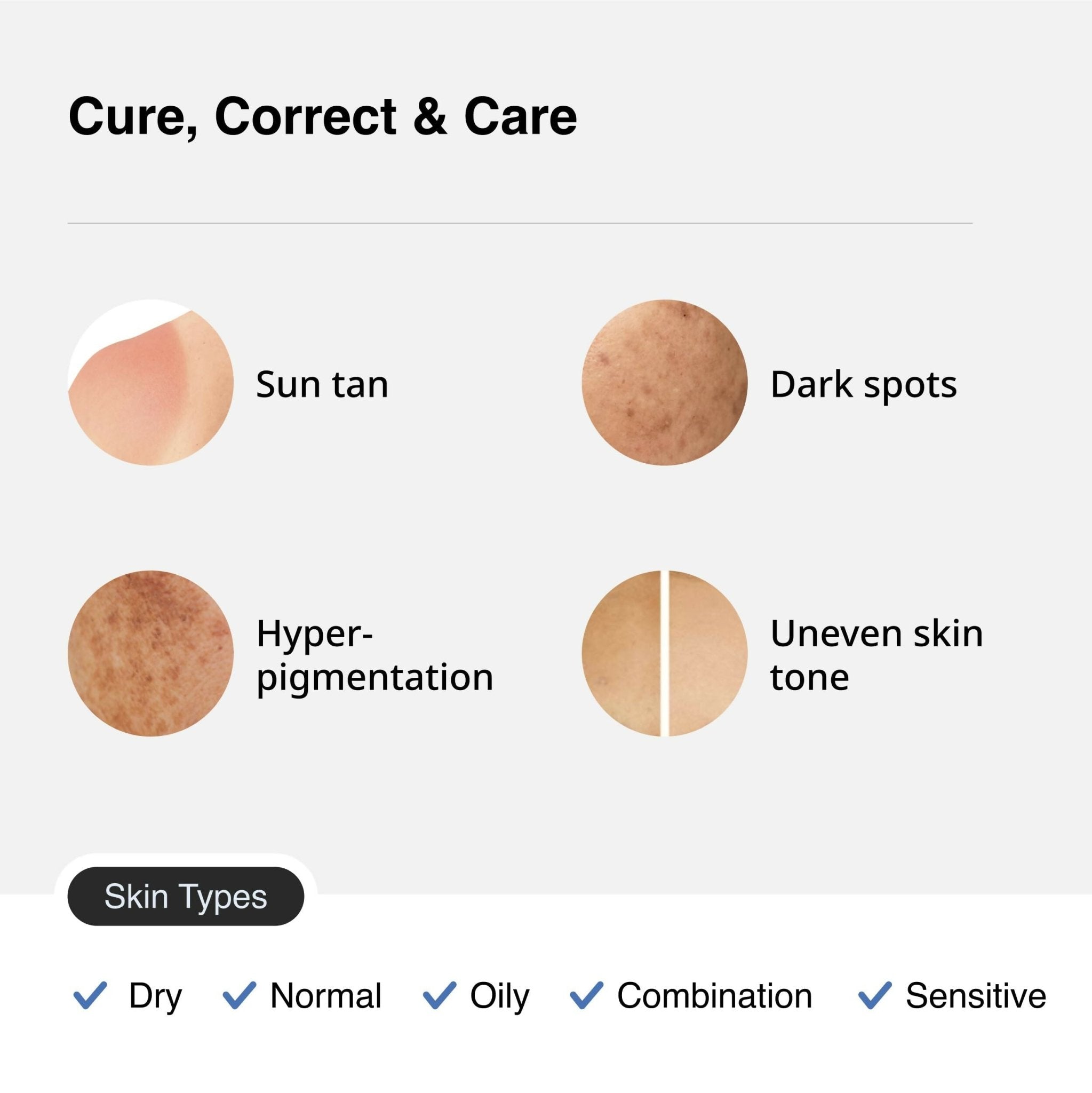 Cure, Correct & Care

Sun tan

Dark spots

Hyper-pigmentation

Uneven skin tone

Skin Types

✓ Dry ✓ Normal ✓ Oily ✓ Combination ✓ Sensitive